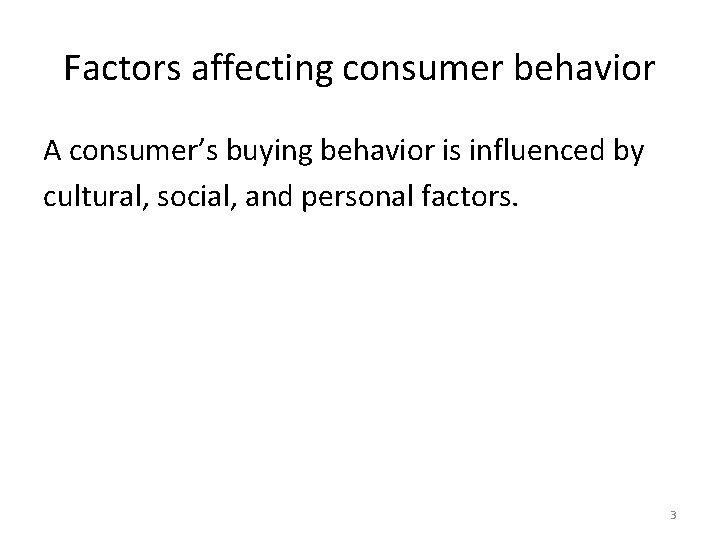 Factors affecting consumer behavior

A consumer’s buying behavior is influenced by cultural, social, and personal factors.

3